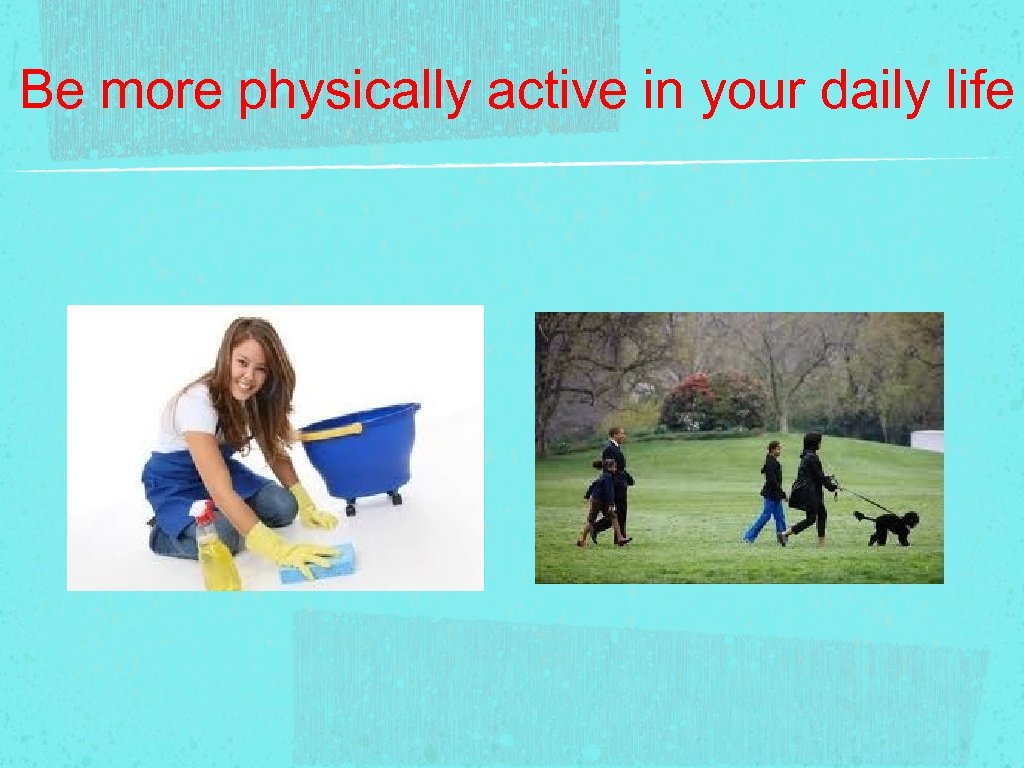 Be more physically active in your daily life